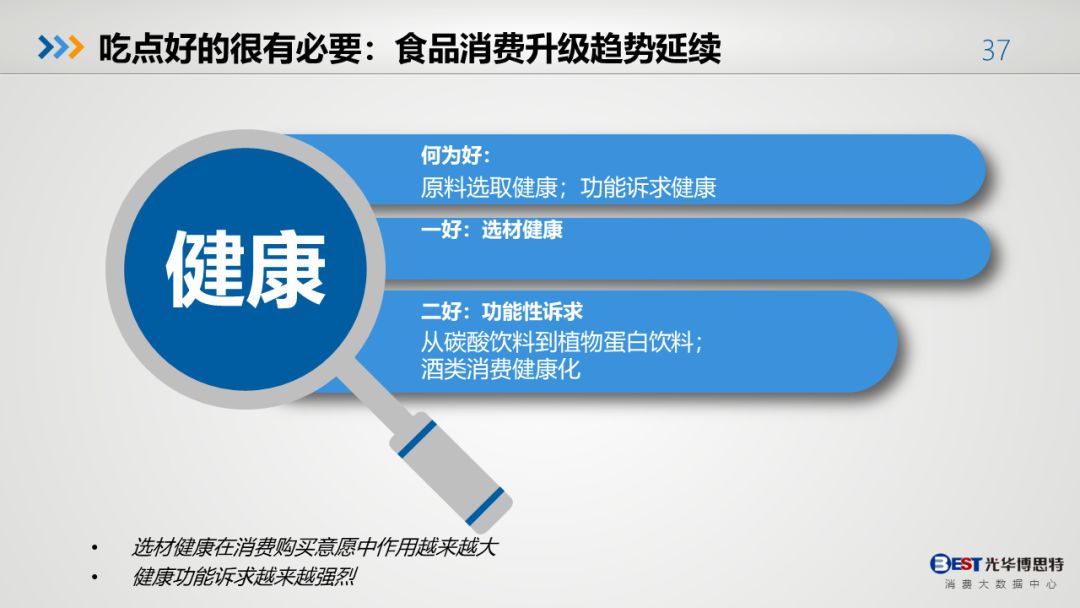 吃点好的很有必要：食品消费升级趋势延续

37

健康

何为好：
原料选取健康；功能诉求健康

一好：选材健康

二好：功能性诉求
从碳酸饮料到植物蛋白饮料；
酒类消费健康化

• 选材健康在消费购买意愿中作用越来越大
• 健康功能诉求越来越强烈

BEST 光华博思特
消费大数据中心